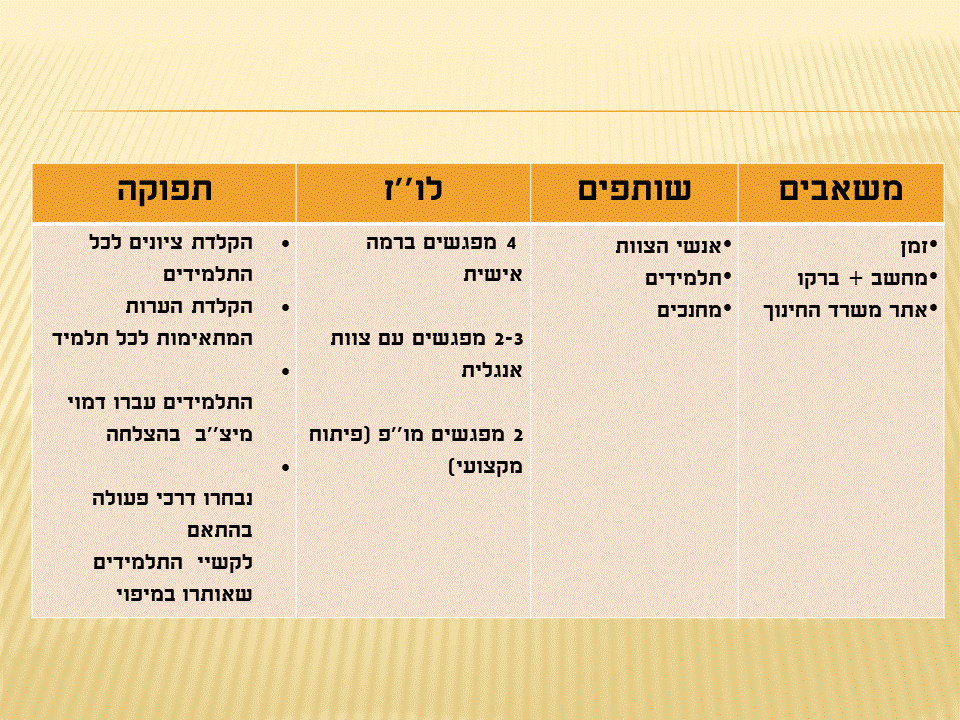 | משאבים | שותפים | לו"ז | תפוקה |
|---|---|---|---|
| •זמן •מחשב + ברקו •אתר משרד החינוך | •אנשי הצוות •תלמידים •מחנכים | 4 מפגשים ברמה אישית 2-3 מפגשים עם צוות אנגלית 2 מפגשים מו"פ (פיתוח מקצועי) | • הקלדת ציונים לכל התלמידים • הקלדת הערות המתאימות לכל תלמיד • התלמידים עברו דמוי מיצ"ב בהצלחה • נבחרו דרכי פעולה בהתאם לקשיי התלמידים שאותרו במיפוי |